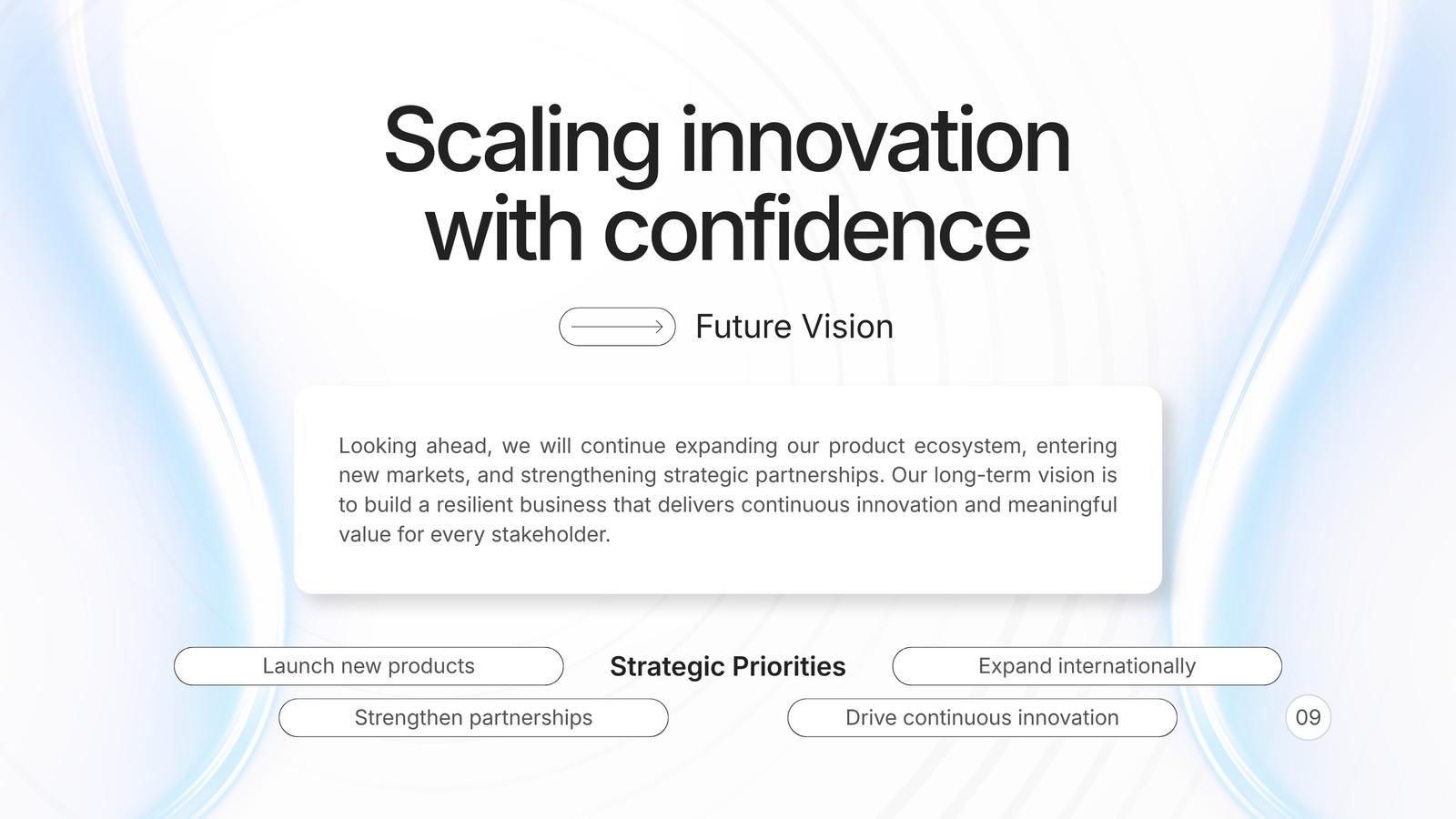 Scaling innovation with confidence

Future Vision

Looking ahead, we will continue expanding our product ecosystem, entering new markets, and strengthening strategic partnerships. Our long-term vision is to build a resilient business that delivers continuous innovation and meaningful value for every stakeholder.

Launch new products

Strategic Priorities

Expand internationally

Strengthen partnerships

Drive continuous innovation

09